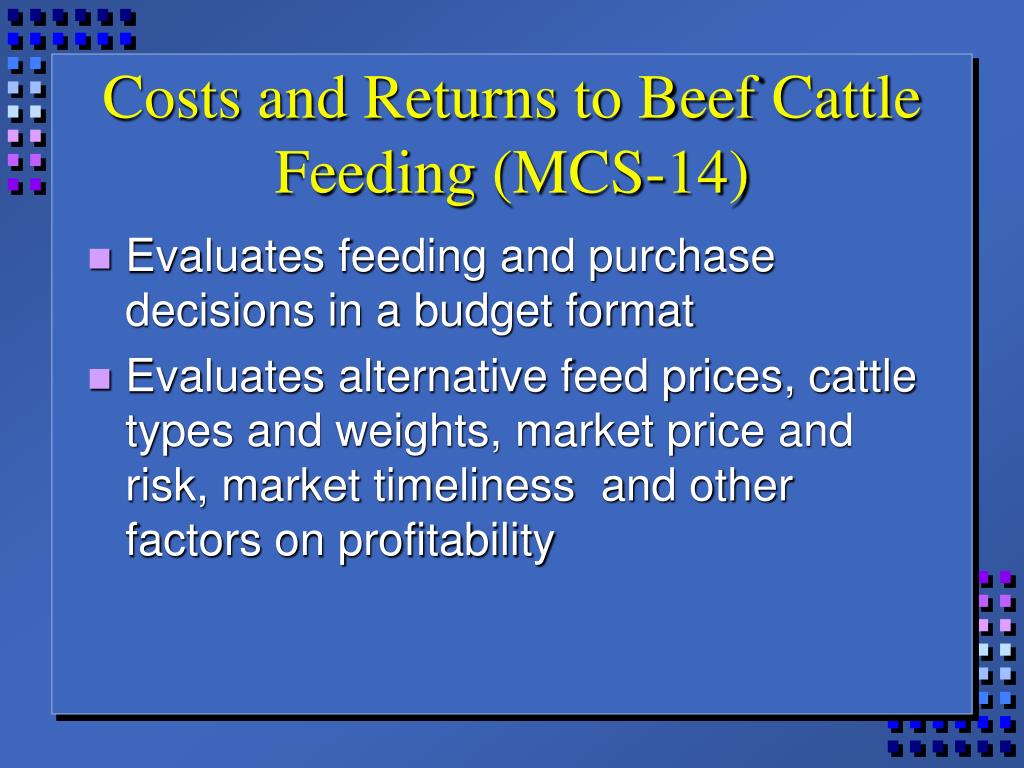 Costs and Returns to Beef Cattle Feeding (MCS-14)

- Evaluates feeding and purchase decisions in a budget format
- Evaluates alternative feed prices, cattle types and weights, market price and risk, market timeliness and other factors on profitability